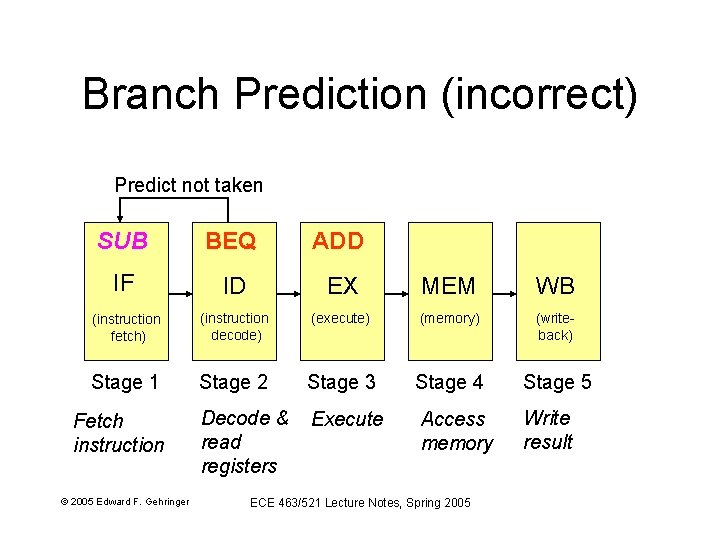 Branch Prediction (incorrect)

Predict not taken

SUB
IF
(instruction fetch)

BEQ
ID
(instruction decode)

ADD
EX
(execute)

MEM
(memory)

WB
(write-back)

Stage 1
Stage 2
Stage 3
Stage 4
Stage 5

Fetch instruction

Decode & read registers

Execute

Access memory

Write result

© 2005 Edward F. Gehringer

ECE 463/521 Lecture Notes, Spring 2005